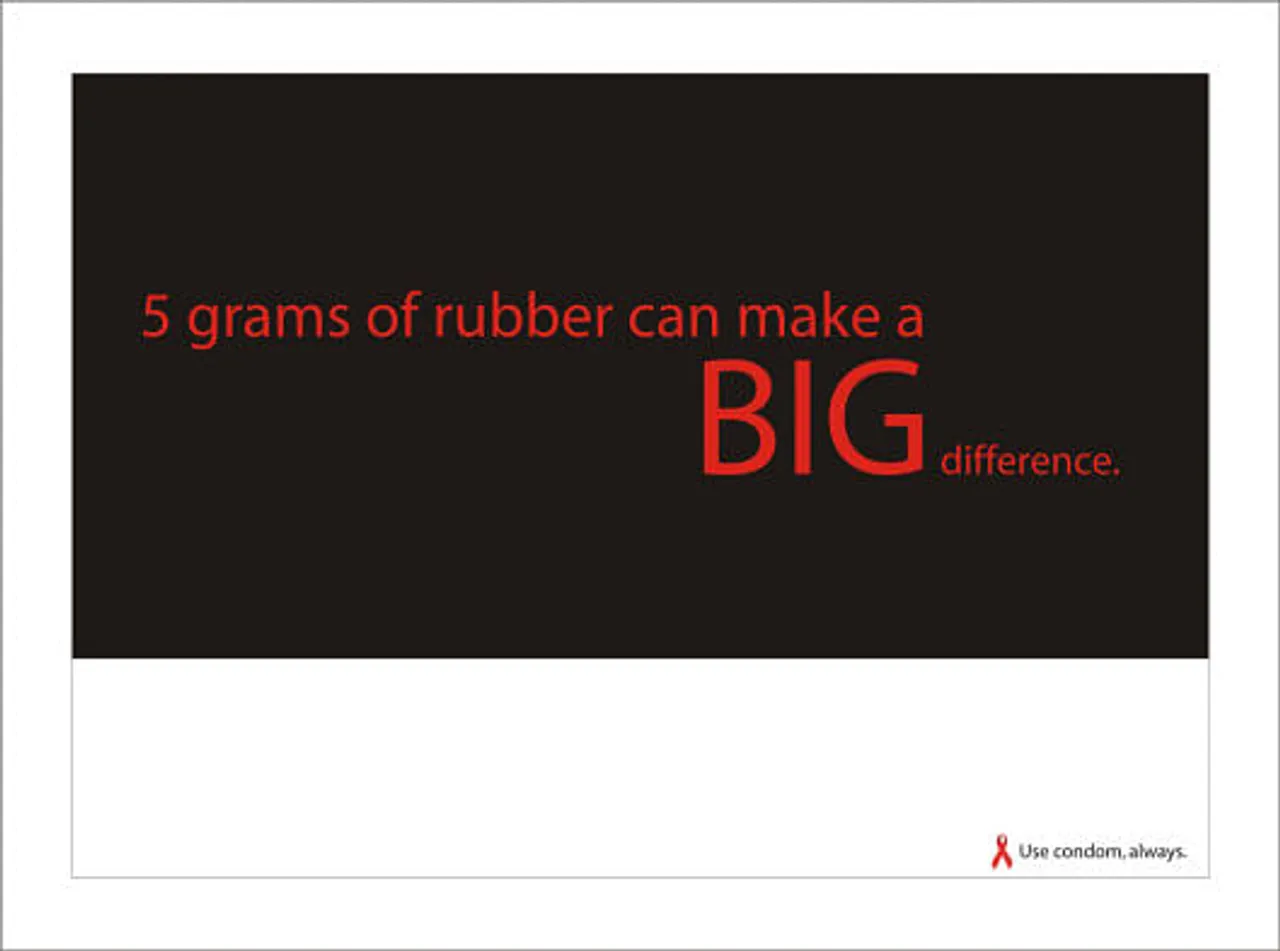 5 grams of rubber can make a BIG difference.

Use condom, always.